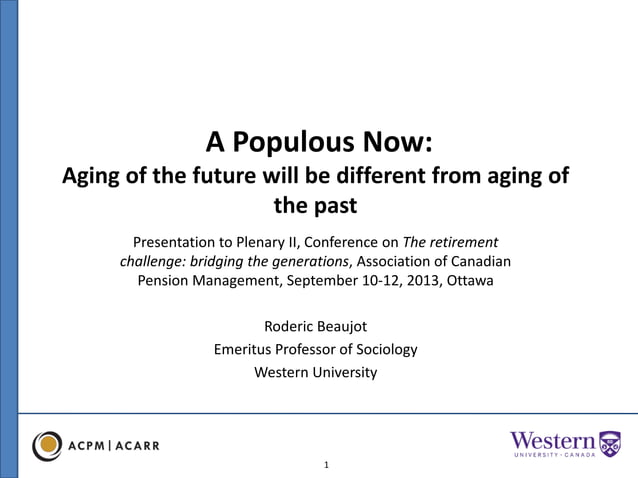 A Populous Now:
Aging of the future will be different from aging of the past

Presentation to Plenary II, Conference on The retirement challenge: bridging the generations, Association of Canadian Pension Management, September 10-12, 2013, Ottawa

Roderic Beaujot
Emeritus Professor of Sociology
Western University

ACPM | ACARR

Western
UNIVERSITY · CANADA

1